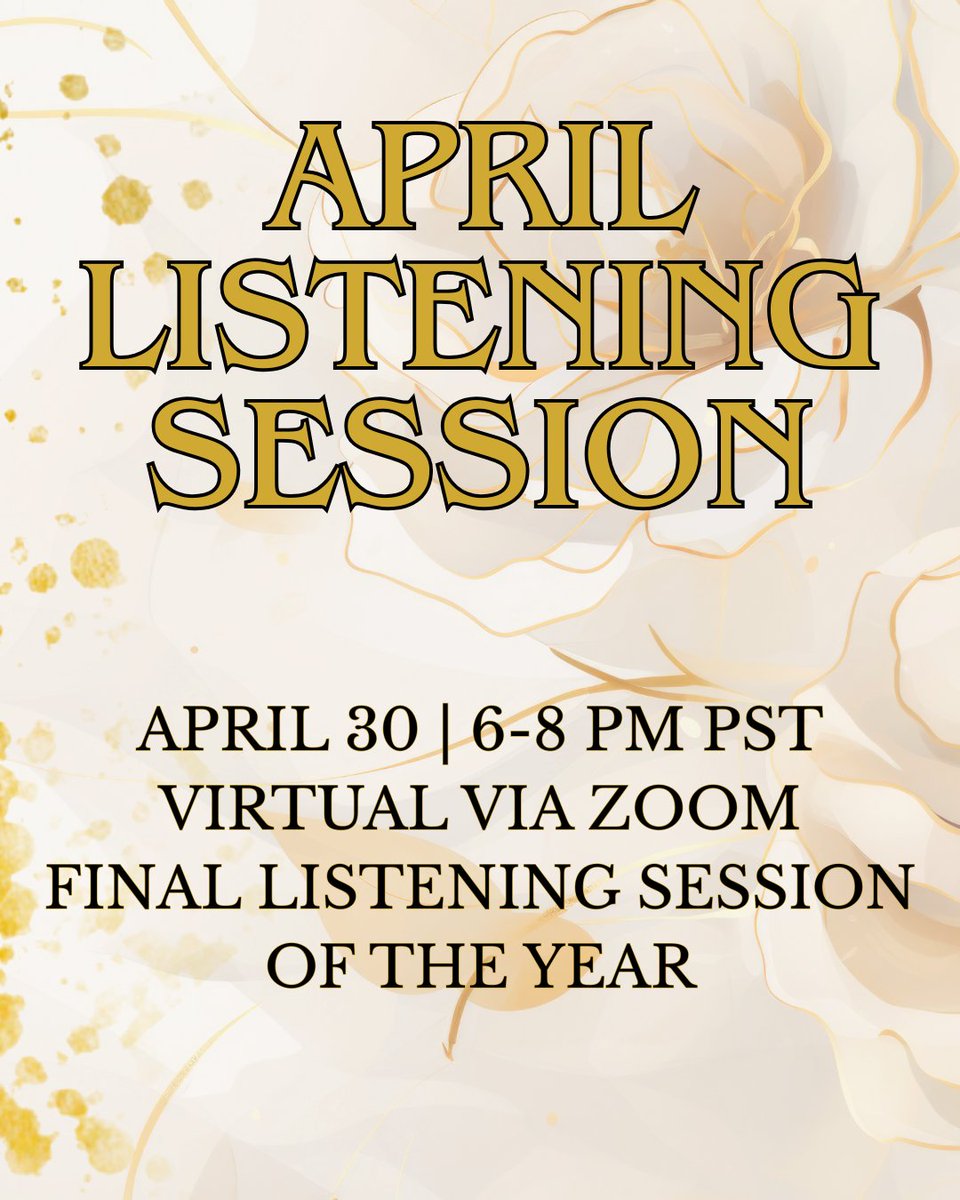 APRIL LISTENING SESSION

APRIL 30 | 6-8 PM PST
VIRTUAL VIA ZOOM
FINAL LISTENING SESSION OF THE YEAR